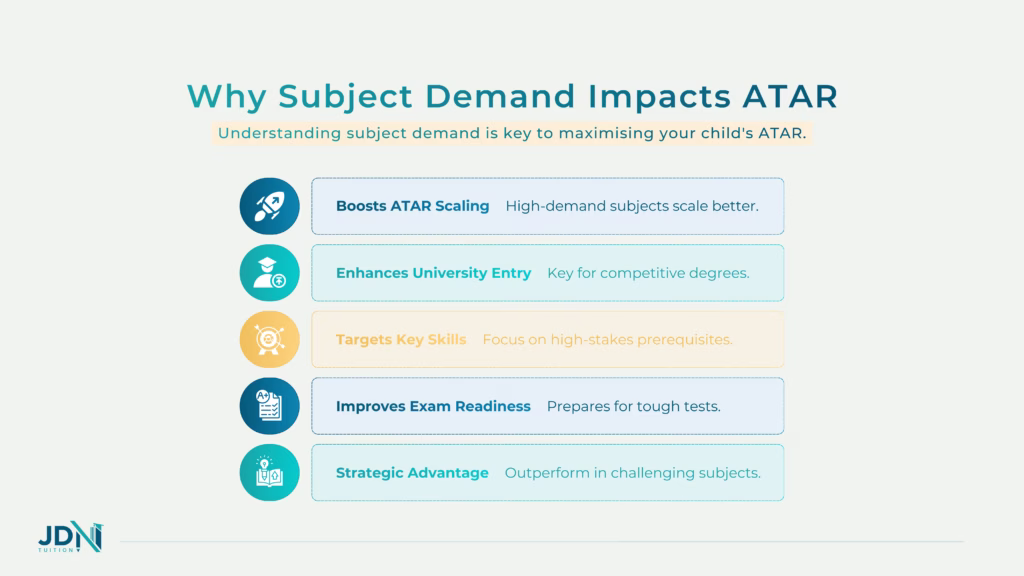 Why Subject Demand Impacts ATAR

Understanding subject demand is key to maximising your child's ATAR.

Boosts ATAR Scaling High-demand subjects scale better.

Enhances University Entry Key for competitive degrees.

Targets Key Skills Focus on high-stakes prerequisites.

Improves Exam Readiness Prepares for tough tests.

Strategic Advantage Outperform in challenging subjects.

JDN TUITION